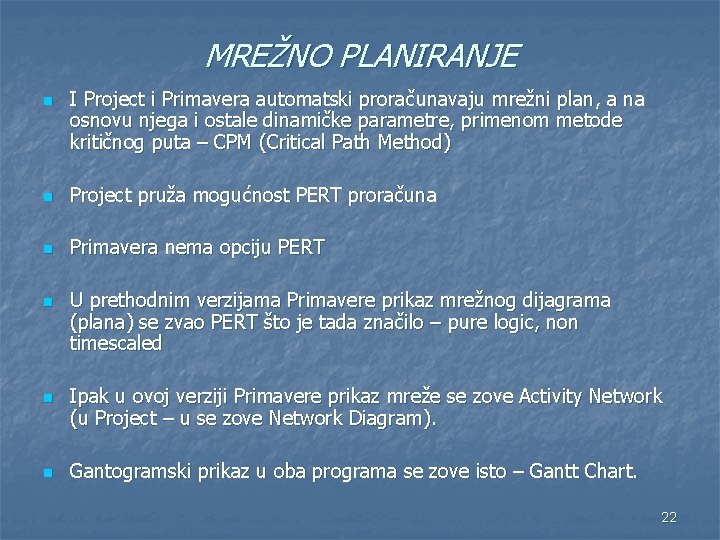 MREŽNO PLANIRANJE

I Project i Primavera automatski proračunavaju mrežni plan, a na osnovu njega i ostale dinamičke parametre, primenom metode kritičnog puta – CPM (Critical Path Method)

Project pruža mogućnost PERT proračuna

Primavera nema opciju PERT

U prethodnim verzijama Primavere prikaz mrežnog dijagrama (plana) se zvao PERT što je tada značilo – pure logic, non timescaled

Ipak u ovoj verziji Primavere prikaz mreže se zove Activity Network (u Project – u se zove Network Diagram).

Gantogramski prikaz u oba programa se zove isto – Gantt Chart.

22